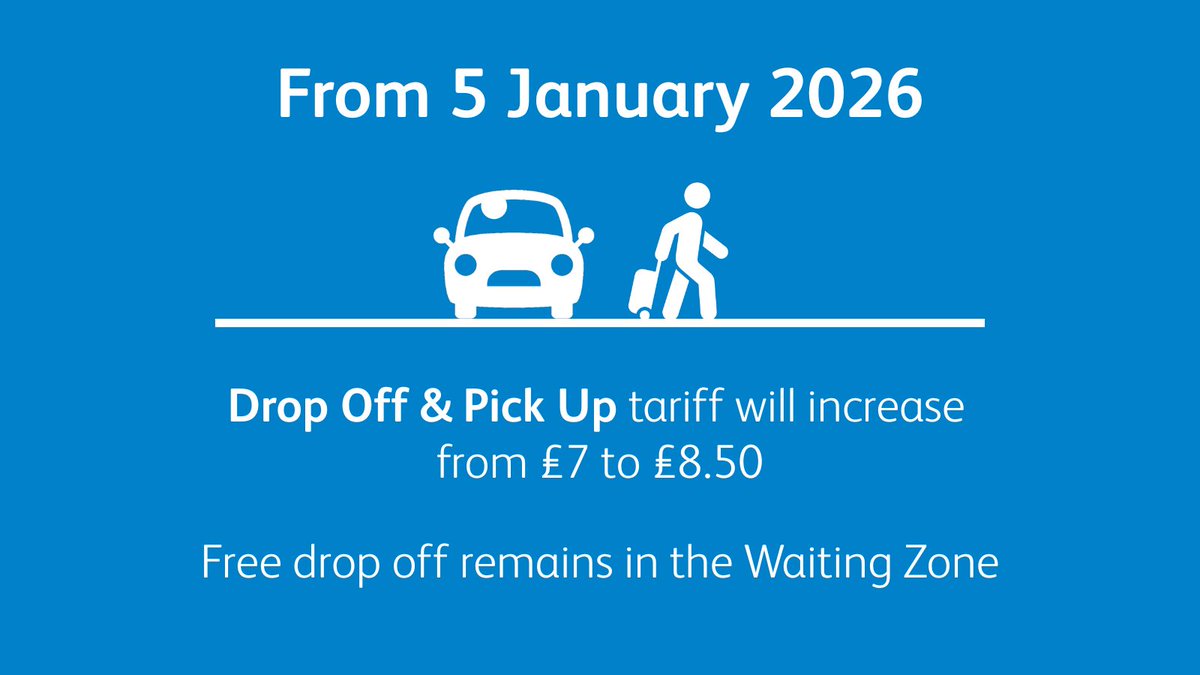 From 5 January 2026

Drop Off & Pick Up tariff will increase from £7 to £8.50

Free drop off remains in the Waiting Zone